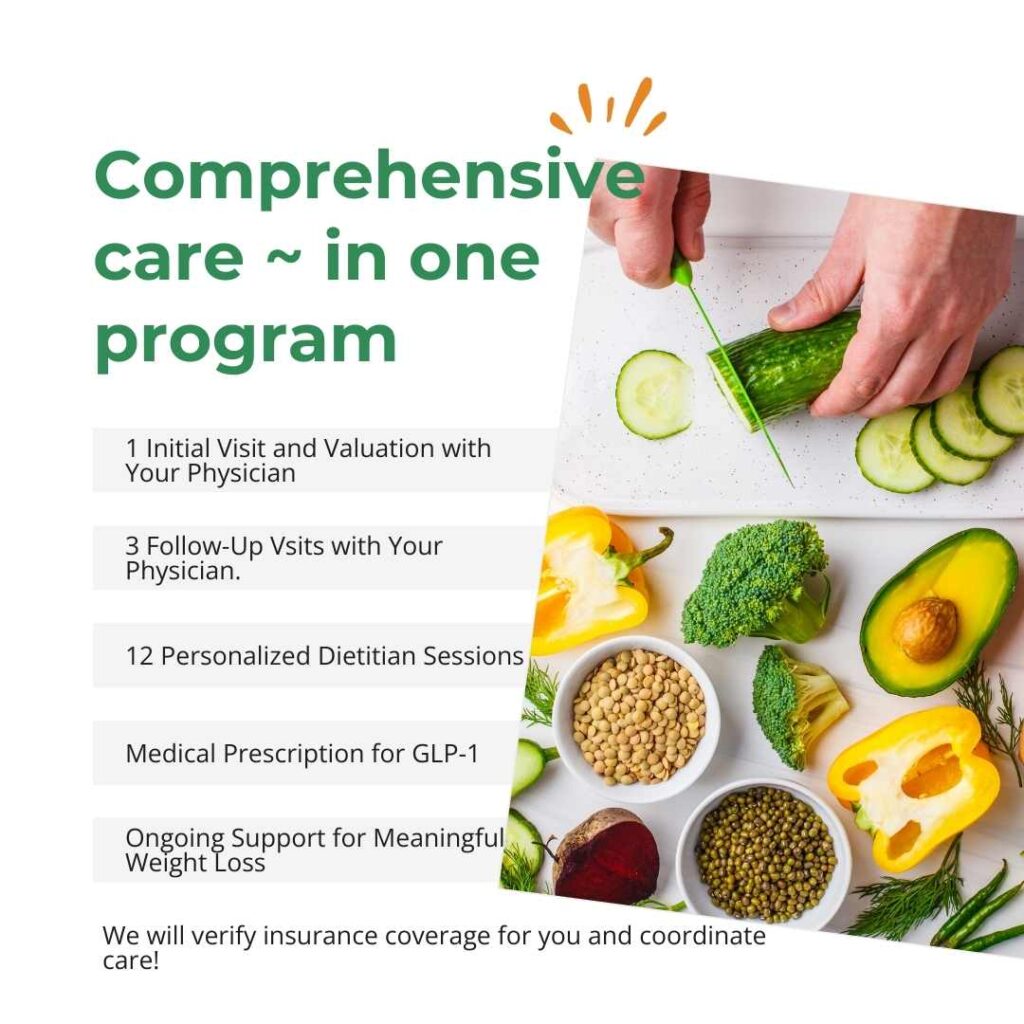 Comprehensive care ~ in one program

1 Initial Visit and Valuation with Your Physician

3 Follow-Up Vsits with Your Physician.

12 Personalized Dietitian Sessions

Medical Prescription for GLP-1

Ongoing Support for Meaningful Weight Loss

We will verify insurance coverage for you and coordinate care!